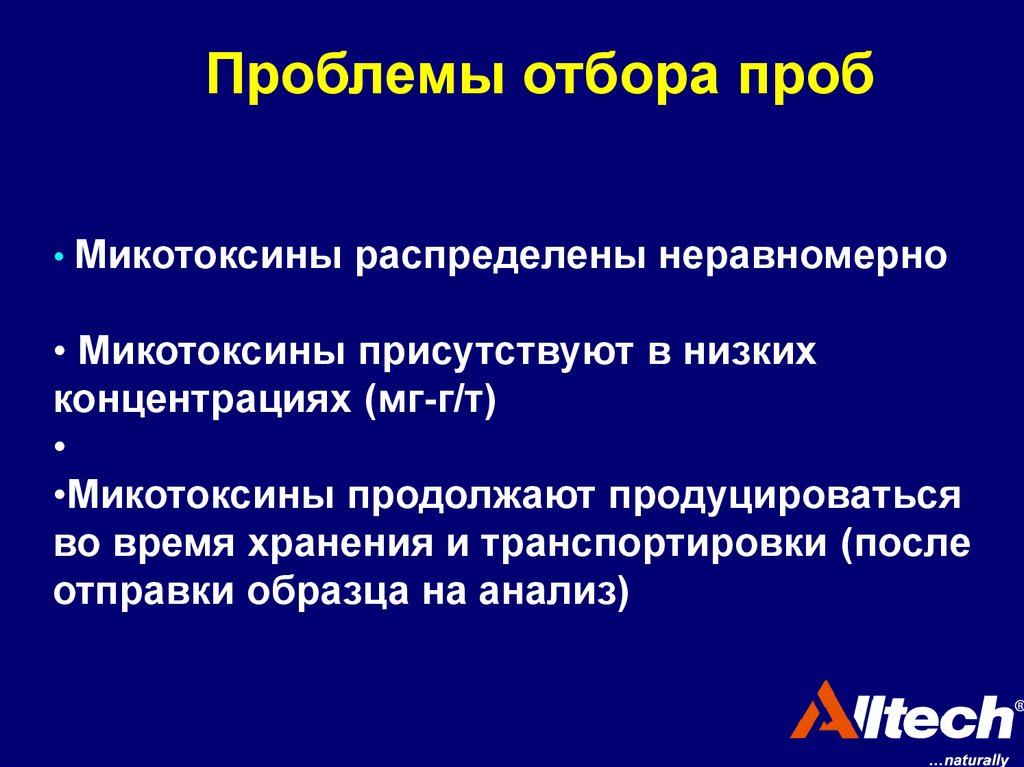 Проблемы отбора проб

• Микотоксины распределены неравномерно

• Микотоксины присутствуют в низких концентрациях (мг-г/т)
•
•Микотоксины продолжают продуцироваться во время хранения и транспортировки (после отправки образца на анализ)

Alltech®
…naturally